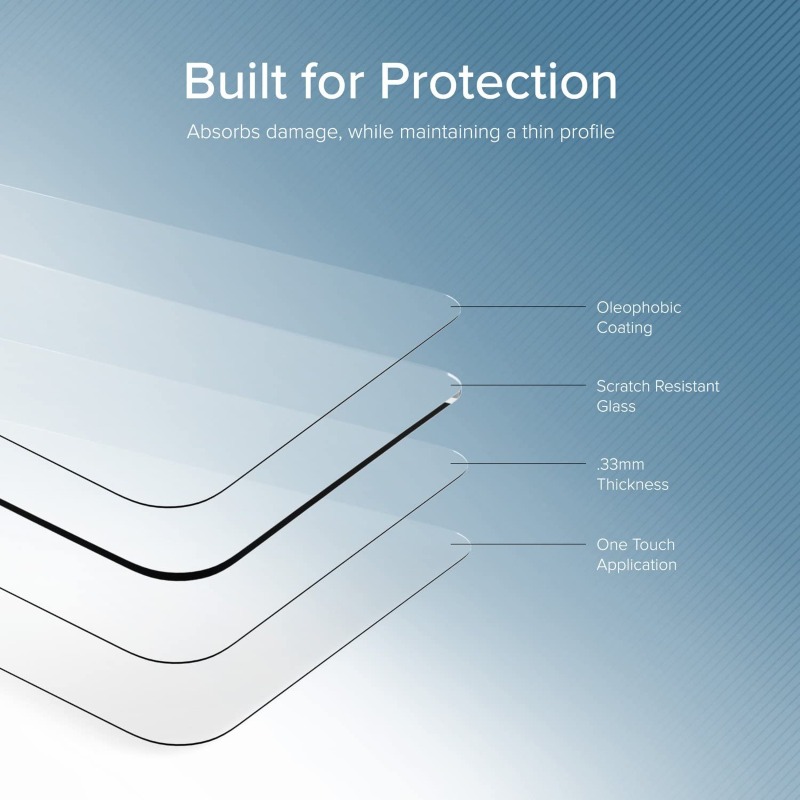 Built for Protection

Absorbs damage, while maintaining a thin profile

Oleophobic Coating

Scratch Resistant Glass

.33mm Thickness

One Touch Application